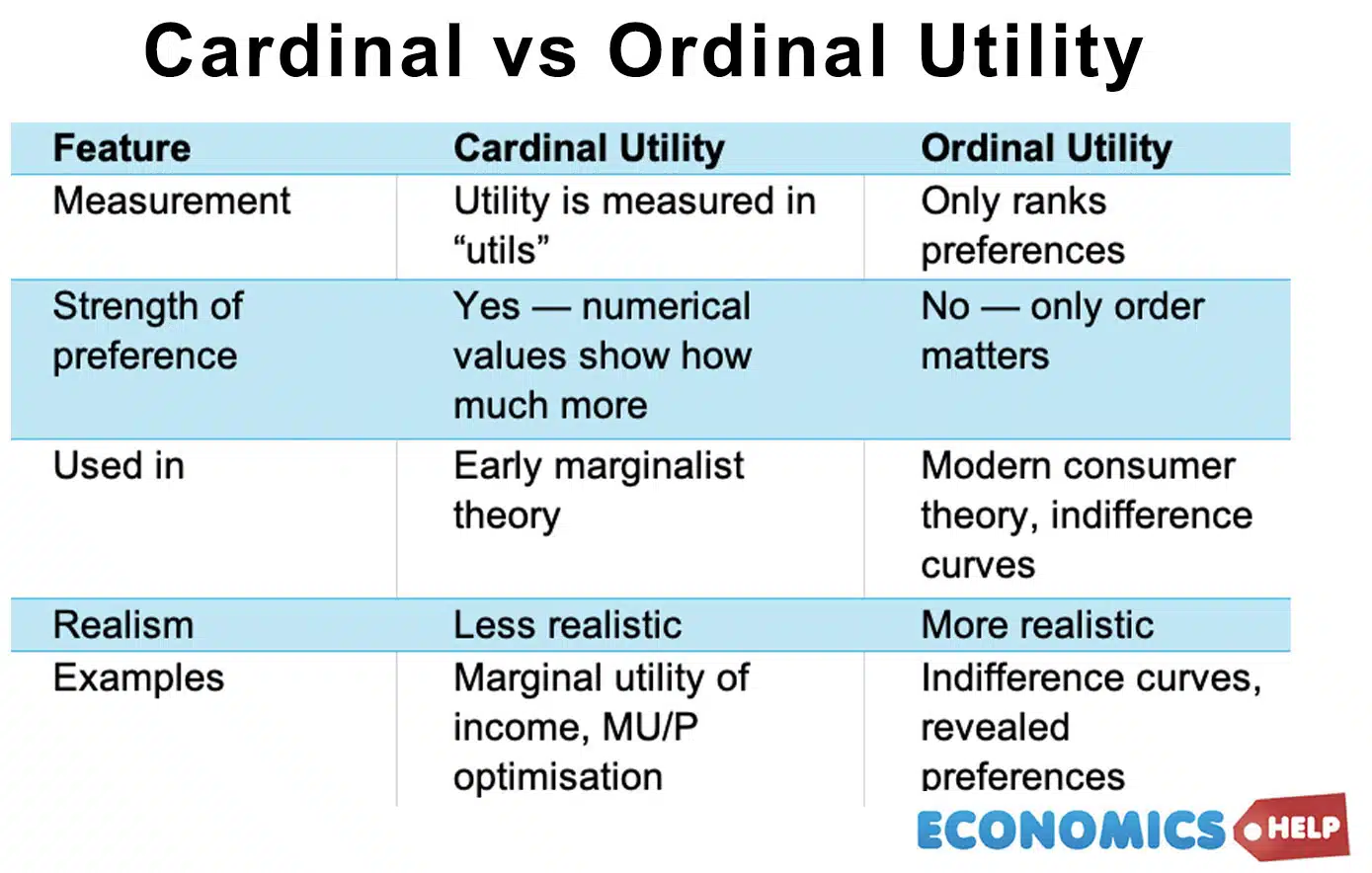 Cardinal vs Ordinal Utility

| Feature | Cardinal Utility | Ordinal Utility |
|---|---|---|
| Measurement | Utility is measured in “utils” | Only ranks preferences |
| Strength of preference | Yes — numerical values show how much more | No — only order matters |
| Used in | Early marginalist theory | Modern consumer theory, indifference curves |
| Realism | Less realistic | More realistic |
| Examples | Marginal utility of income, MU/P optimisation | Indifference curves, revealed preferences |

ECONOMICS HELP